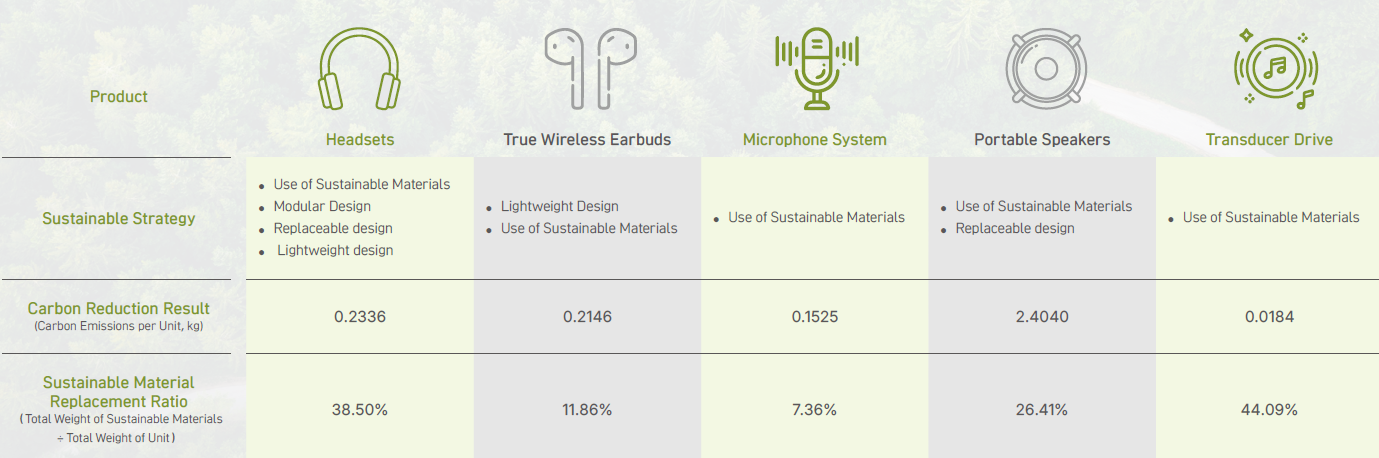 | Product | Headsets | True Wireless Earbuds | Microphone System | Portable Speakers | Transducer Drive |
|---|---|---|---|---|---|
| Sustainable Strategy | • Use of Sustainable Materials • Modular Design • Replaceable design • Lightweight design | • Lightweight Design • Use of Sustainable Materials | • Use of Sustainable Materials | • Use of Sustainable Materials • Replaceable design | • Use of Sustainable Materials |
| Carbon Reduction Result (Carbon Emissions per Unit, kg) | 0.2336 | 0.2146 | 0.1525 | 2.4040 | 0.0184 |
| Sustainable Material Replacement Ratio ( Total Weight of Sustainable Materials ÷ Total Weight of Unit ) | 38.50% | 11.86% | 7.36% | 26.41% | 44.09% |